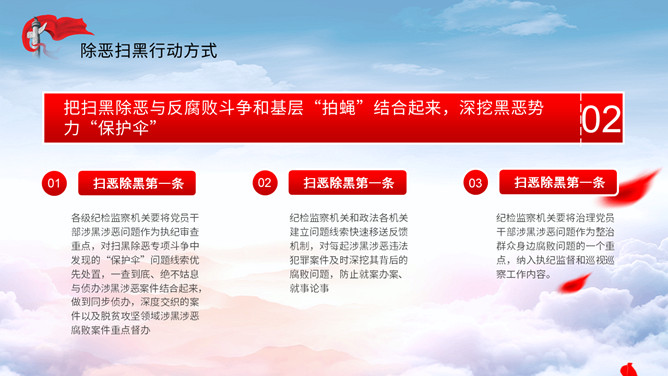 除恶扫黑行动方式

把扫黑除恶与反腐败斗争和基层“拍蝇”结合起来，深挖黑恶势力“保护伞”

02

01

扫恶除黑第一条

各级纪检监察机关要将党员干部涉黑涉恶问题作为执纪审查重点，对扫黑除恶专项斗争中发现的“保护伞”问题线索优先处置，一查到底、绝不姑息与侦办涉黑涉恶案件结合起来，做到同步侦办，深度交织的案件以及脱贫攻坚领域涉黑涉恶腐败案件重点督办

02

扫恶除黑第一条

纪检监察机关和政法各机关建立问题线索快速移送反馈机制，对每起涉黑涉恶违法犯罪案件及时深挖其背后的腐败问题，防止就案办案、就事论事

03

扫恶除黑第一条

纪检监察机关要将治理党员干部涉黑涉恶问题作为整治群众身边腐败问题的一个重点，纳入执纪监督和巡视巡察工作内容。